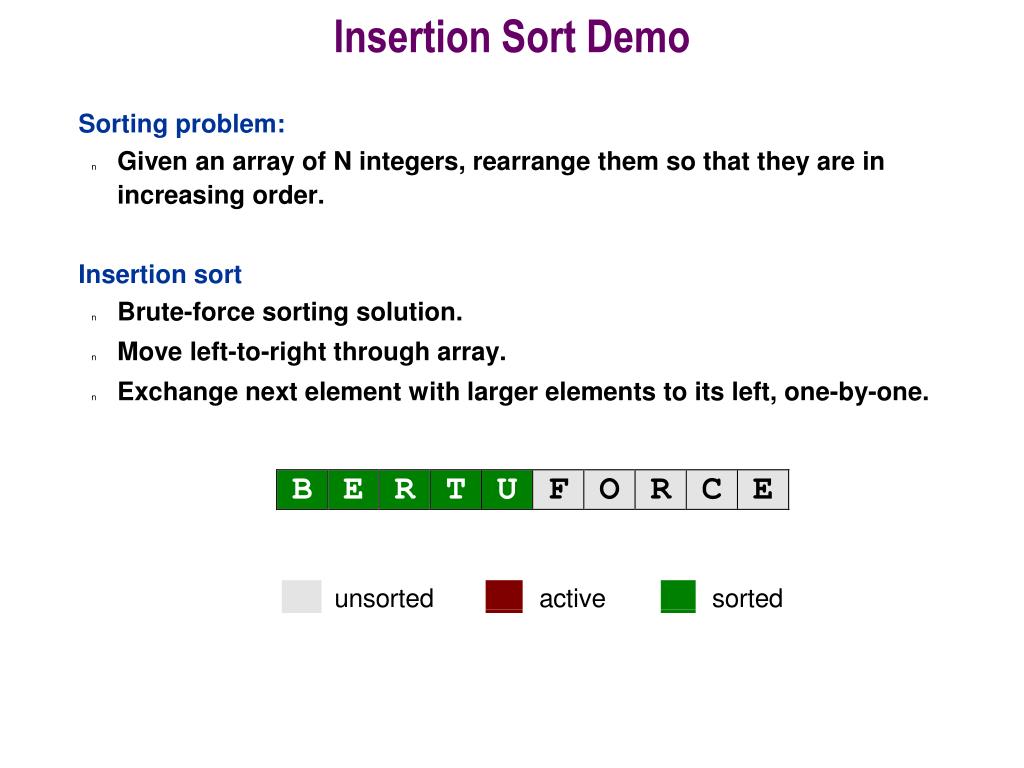 Insertion Sort Demo

Sorting problem:

n Given an array of N integers, rearrange them so that they are in increasing order.

Insertion sort

n Brute-force sorting solution.

n Move left-to-right through array.

n Exchange next element with larger elements to its left, one-by-one.

| B | E | R | T | U | F | O | R | C | E |
|---|---|---|---|---|---|---|---|---|---|

unsorted active sorted